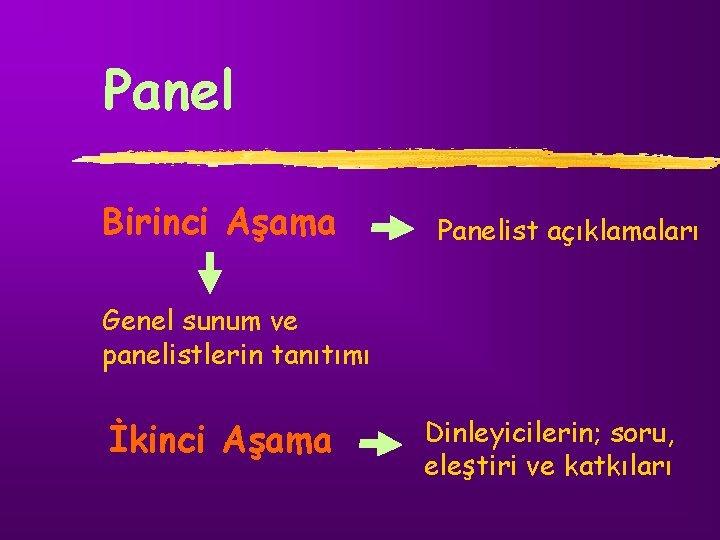 Panel

Birinci Aşama

Panelist açıklamaları

Genel sunum ve panelistlerin tanıtımı

İkinci Aşama

Dinleyicilerin; soru, eleştiri ve katkıları